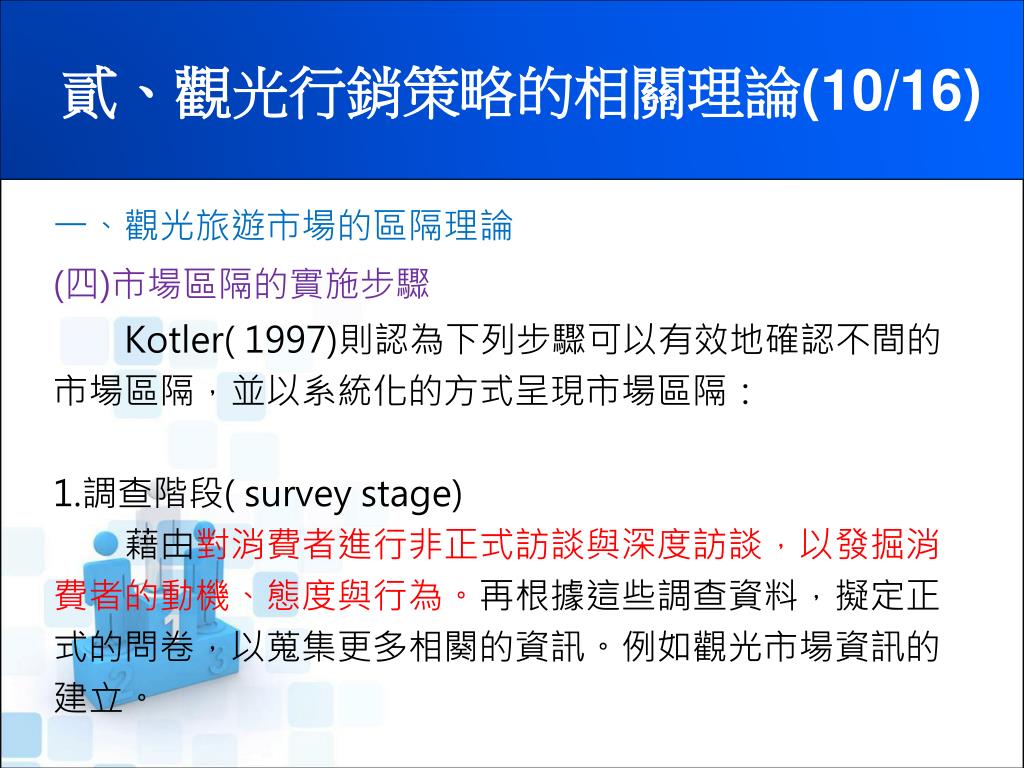 貳、觀光行銷策略的相關理論(10/16)

一、觀光旅遊市場的區隔理論

(四)市場區隔的實施步驟

Kotler( 1997)則認為下列步驟可以有效地確認不間的市場區隔，並以系統化的方式呈現市場區隔：

1.調查階段( survey stage)

藉由對消費者進行非正式訪談與深度訪談，以發掘消費者的動機、態度與行為。再根據這些調查資料，擬定正式的問卷，以蒐集更多相關的資訊。例如觀光市場資訊的建立。